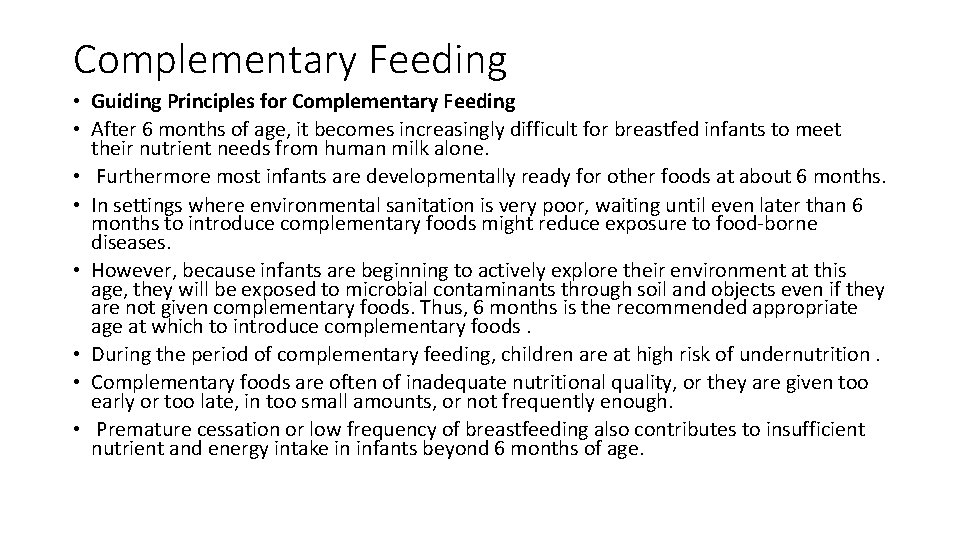 Complementary Feeding

• Guiding Principles for Complementary Feeding
• After 6 months of age, it becomes increasingly difficult for breastfed infants to meet their nutrient needs from human milk alone.
• Furthermore most infants are developmentally ready for other foods at about 6 months.
• In settings where environmental sanitation is very poor, waiting until even later than 6 months to introduce complementary foods might reduce exposure to food-borne diseases.
• However, because infants are beginning to actively explore their environment at this age, they will be exposed to microbial contaminants through soil and objects even if they are not given complementary foods. Thus, 6 months is the recommended appropriate age at which to introduce complementary foods .
• During the period of complementary feeding, children are at high risk of undernutrition .
• Complementary foods are often of inadequate nutritional quality, or they are given too early or too late, in too small amounts, or not frequently enough.
• Premature cessation or low frequency of breastfeeding also contributes to insufficient nutrient and energy intake in infants beyond 6 months of age.